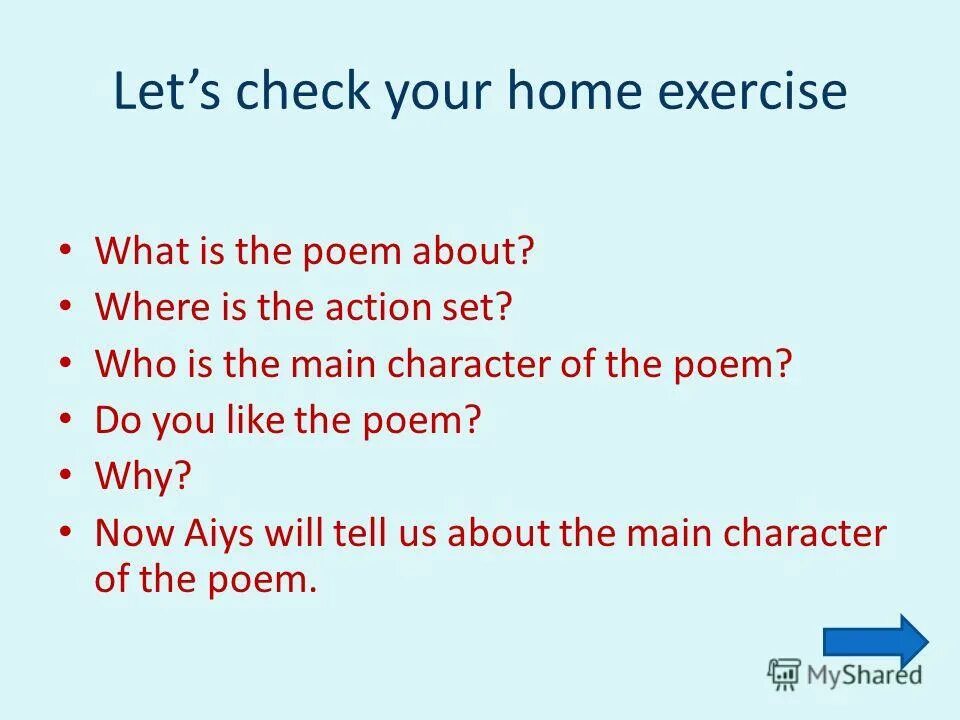 Let’s check your home exercise

• What is the poem about?
• Where is the action set?
• Who is the main character of the poem?
• Do you like the poem?
• Why?
• Now Aiys will tell us about the main character of the poem.

MyShared